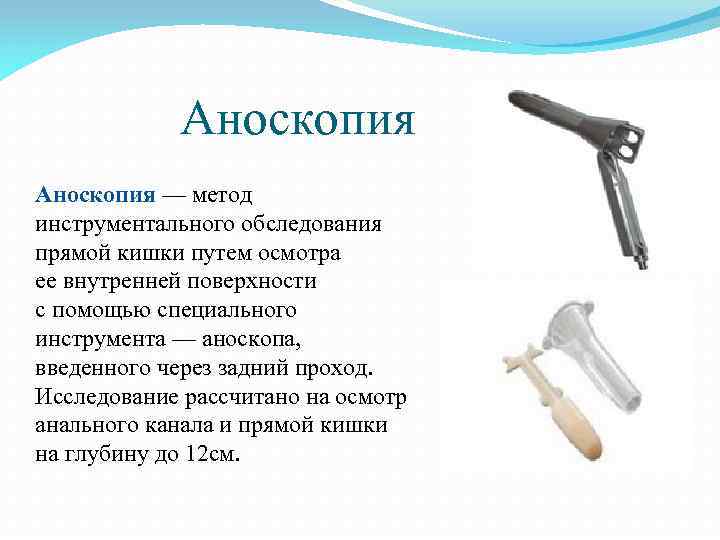 Аноскопия

Аноскопия — метод инструментального обследования прямой кишки путем осмотра ее внутренней поверхности с помощью специального инструмента — аноскопа, введенного через задний проход. Исследование рассчитано на осмотр анального канала и прямой кишки на глубину до 12см.